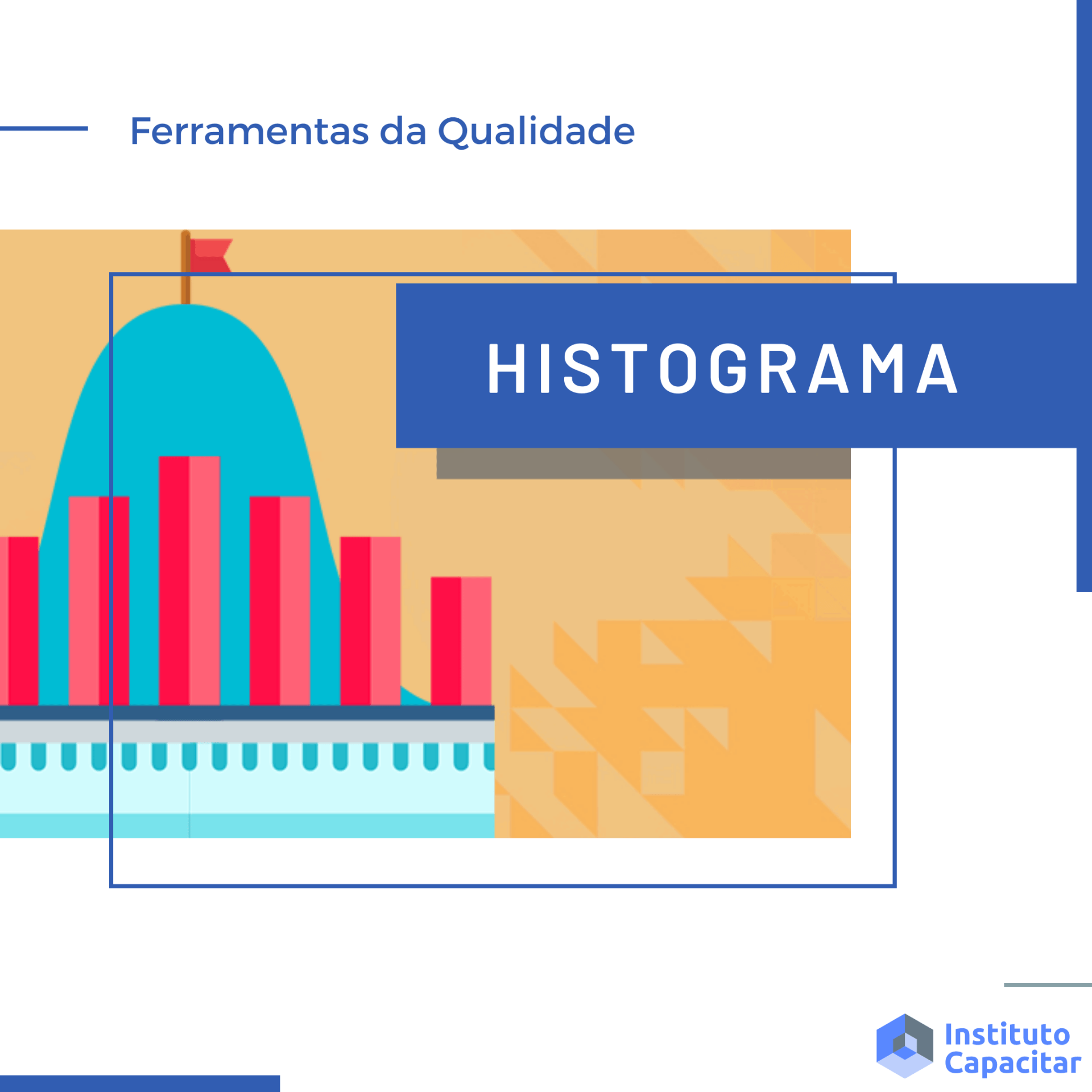 Ferramentas da Qualidade

HISTOGRAMA

Instituto Capacitar